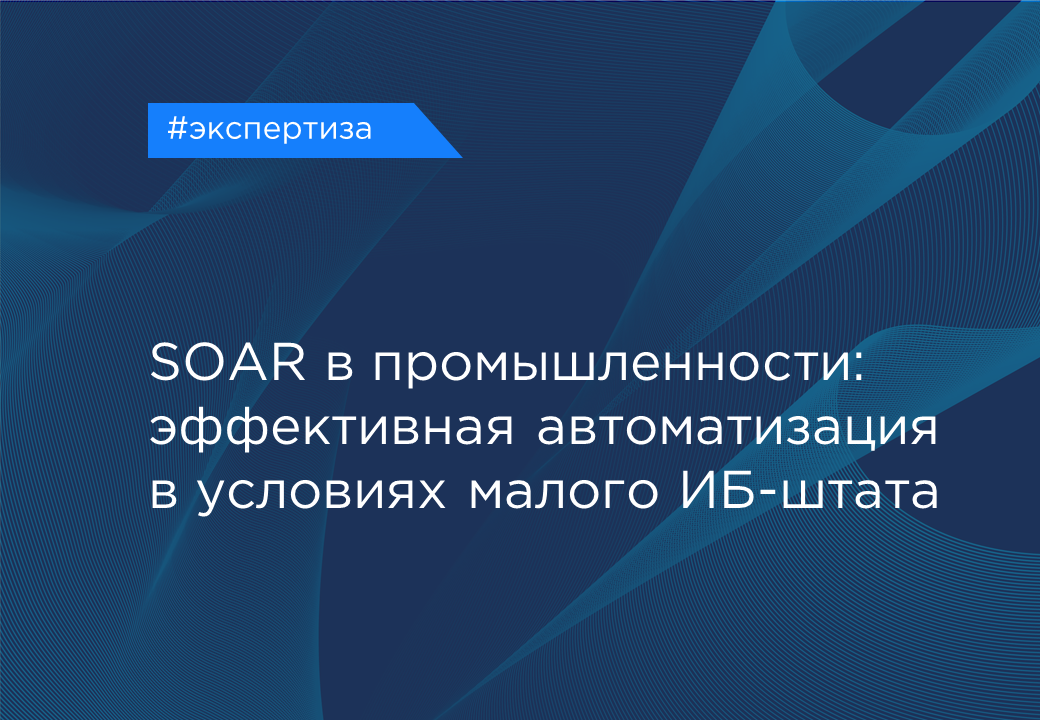 #экспертиза

SOAR в промышленности: эффективная автоматизация в условиях малого ИБ-штата